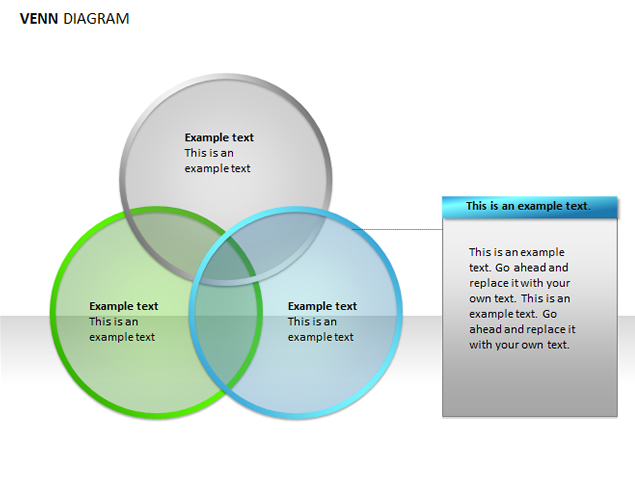 VENN DIAGRAM

Example text
This is an example text

Example text
This is an example text

Example text
This is an example text

This is an example text.

This is an example text. Go ahead and replace it with your own text. This is an example text. Go ahead and replace it with your own text.